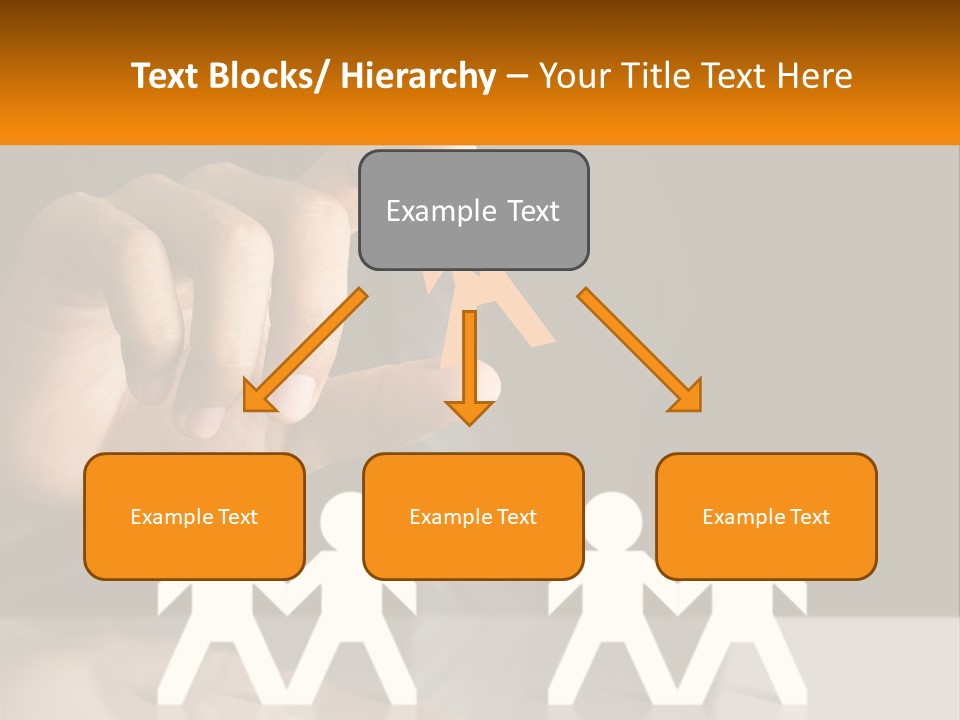 Text Blocks/ Hierarchy – Your Title Text Here

Example Text

Example Text

Example Text

Example Text